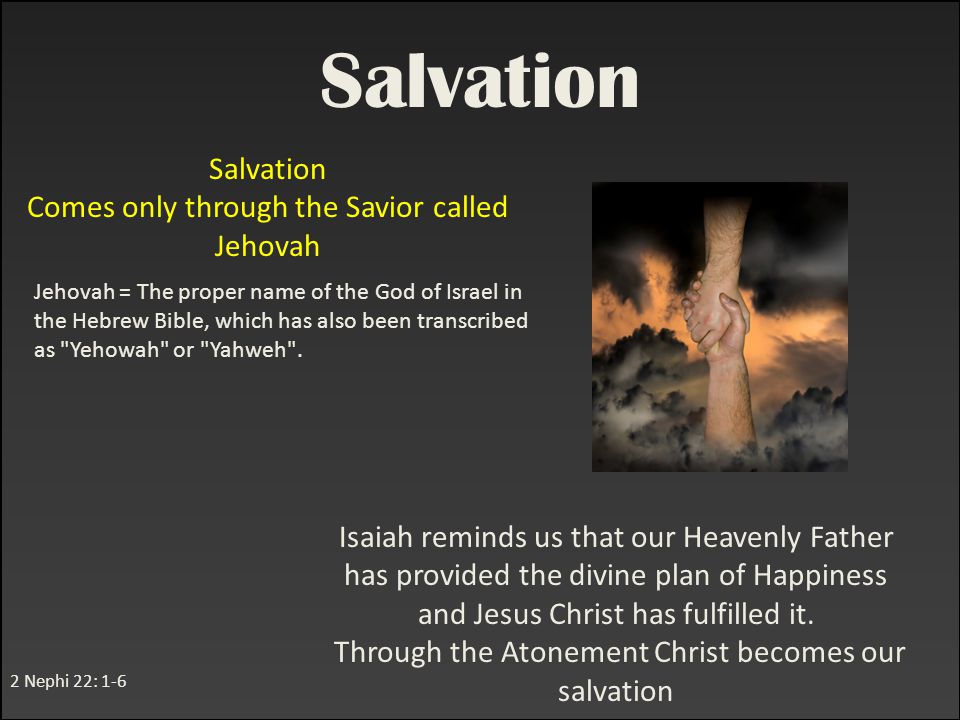 Salvation

Salvation
Comes only through the Savior called Jehovah

Jehovah = The proper name of the God of Israel in the Hebrew Bible, which has also been transcribed as "Yehowah" or "Yahweh".

Isaiah reminds us that our Heavenly Father has provided the divine plan of Happiness and Jesus Christ has fulfilled it.
Through the Atonement Christ becomes our salvation

2 Nephi 22: 1-6